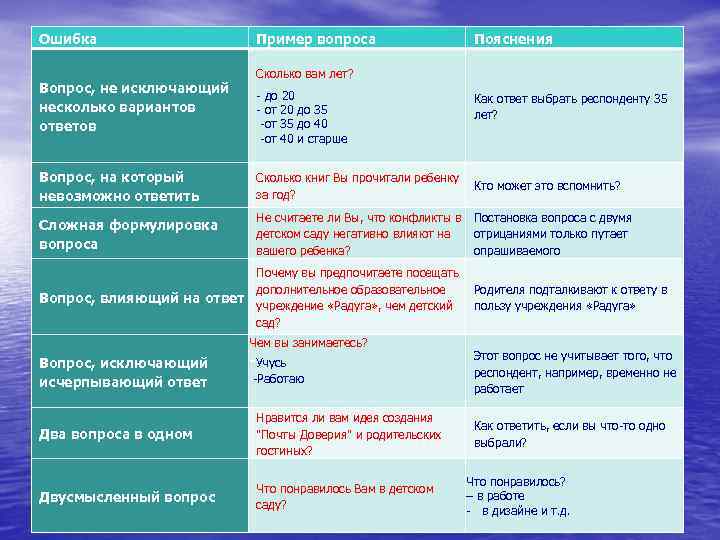 | Ошибка | Пример вопроса | Пояснения |
|---|---|---|
| Вопрос, не исключающий несколько вариантов ответов | Сколько вам лет? - до 20 - от 20 до 35 -от 35 до 40 -от 40 и старше | Как ответ выбрать респонденту 35 лет? |
| Вопрос, на который невозможно ответить | Сколько книг Вы прочитали ребенку за год? | Кто может это вспомнить? |
| Сложная формулировка вопроса | Не считаете ли Вы, что конфликты в детском саду негативно влияют на вашего ребенка? | Постановка вопроса с двумя отрицаниями только путает опрашиваемого |
| Вопрос, влияющий на ответ | Почему вы предпочитаете посещать дополнительное образовательное учреждение «Радуга», чем детский сад? | Родителя подталкивают к ответу в пользу учреждения «Радуга» |
| Вопрос, исключающий исчерпывающий ответ | Чем вы занимаетесь? -Учусь -Работаю | Этот вопрос не учитывает того, что респондент, например, временно не работает |
| Два вопроса в одном | Нравится ли вам идея создания "Почты Доверия" и родительских гостиных? | Как ответить, если вы что-то одно выбрали? |
| Двусмысленный вопрос | Что понравилось Вам в детском саду? | Что понравилось? – в работе - в дизайне и т.д. |